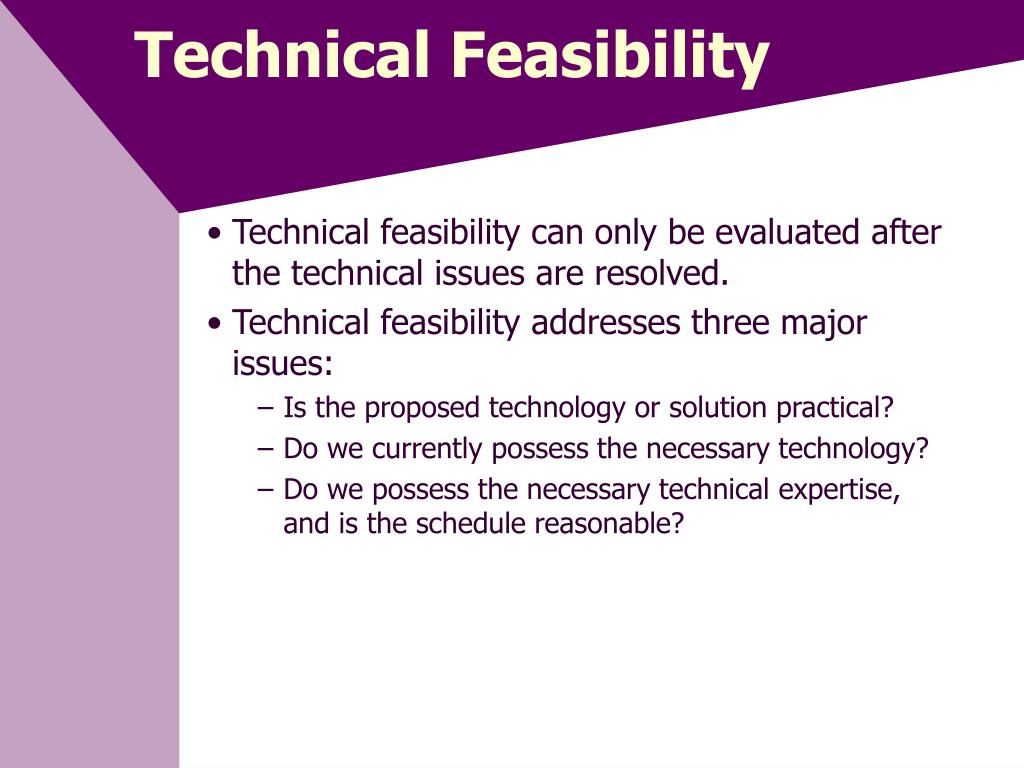 Technical Feasibility

• Technical feasibility can only be evaluated after the technical issues are resolved.
• Technical feasibility addresses three major issues:
– Is the proposed technology or solution practical?
– Do we currently possess the necessary technology?
– Do we possess the necessary technical expertise, and is the schedule reasonable?